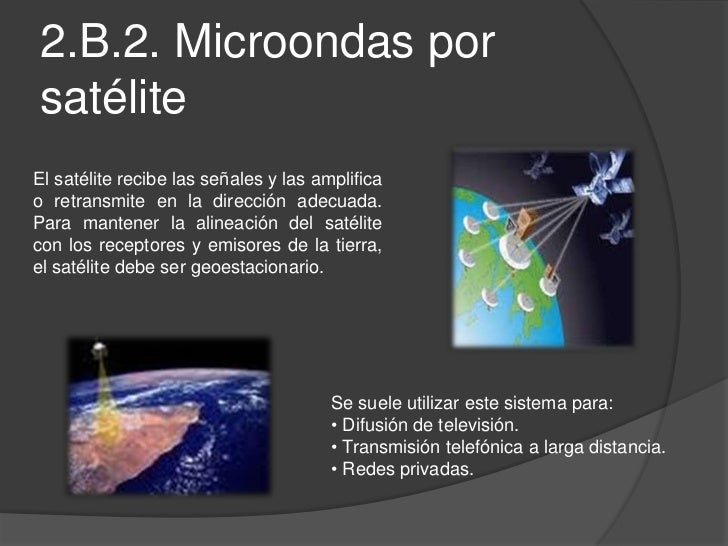 2.B.2. Microondas por satélite

El satélite recibe las señales y las amplifica o retransmite en la dirección adecuada. Para mantener la alineación del satélite con los receptores y emisores de la tierra, el satélite debe ser geoestacionario.

Se suele utilizar este sistema para:
• Difusión de televisión.
• Transmisión telefónica a larga distancia.
• Redes privadas.